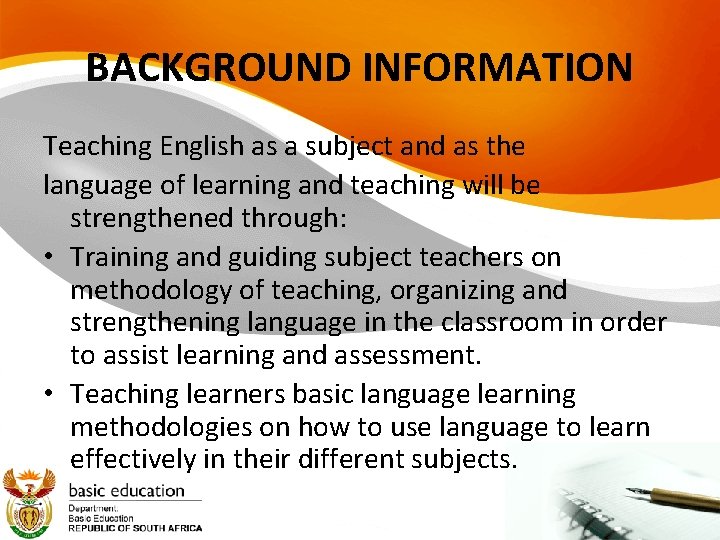 BACKGROUND INFORMATION

Teaching English as a subject and as the

language of learning and teaching will be strengthened through:

• Training and guiding subject teachers on methodology of teaching, organizing and strengthening language in the classroom in order to assist learning and assessment.

• Teaching learners basic language learning methodologies on how to use language to learn effectively in their different subjects.

basic education

Department:
Basic Education
REPUBLIC OF SOUTH AFRICA